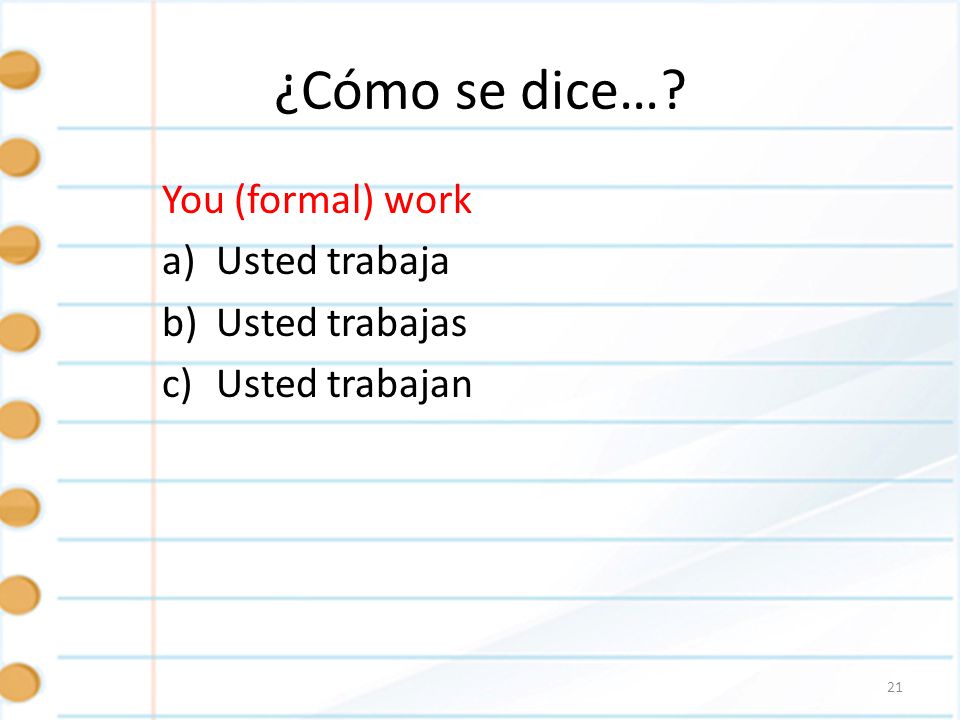 ¿Cómo se dice…?

You (formal) work

a) Usted trabaja
b) Usted trabajas
c) Usted trabajan

21